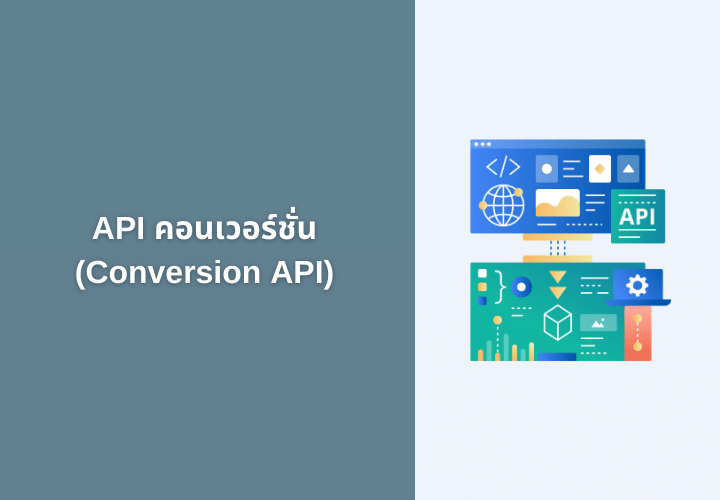 API คอนเวอร์ชั่น
(Conversion API)

</>

API